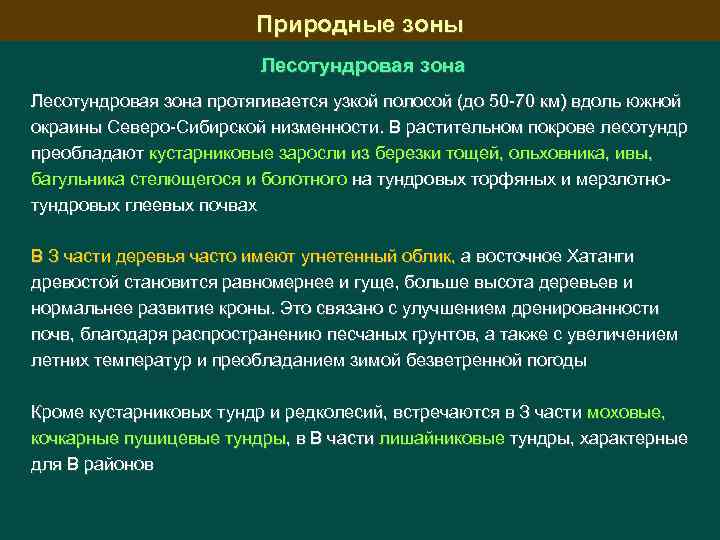 Природные зоны

Лесотундровая зона

Лесотундровая зона протягивается узкой полосой (до 50-70 км) вдоль южной окраины Северо-Сибирской низменности. В растительном покрове лесотундр преобладают кустарниковые заросли из березки тощей, ольховника, ивы, багульника стелющегося и болотного на тундровых торфяных и мерзлотно-тундровых глеевых почвах

В З части деревья часто имеют угнетенный облик, а восточное Хатанги древостой становится равномернее и гуще, больше высота деревьев и нормальнее развитие кроны. Это связано с улучшением дренированности почв, благодаря распространению песчаных грунтов, а также с увеличением летних температур и преобладанием зимой безветренной погоды

Кроме кустарниковых тундр и редколесий, встречаются в З части моховые, кочкарные пушицевые тундры, в В части лишайниковые тундры, характерные для В районов